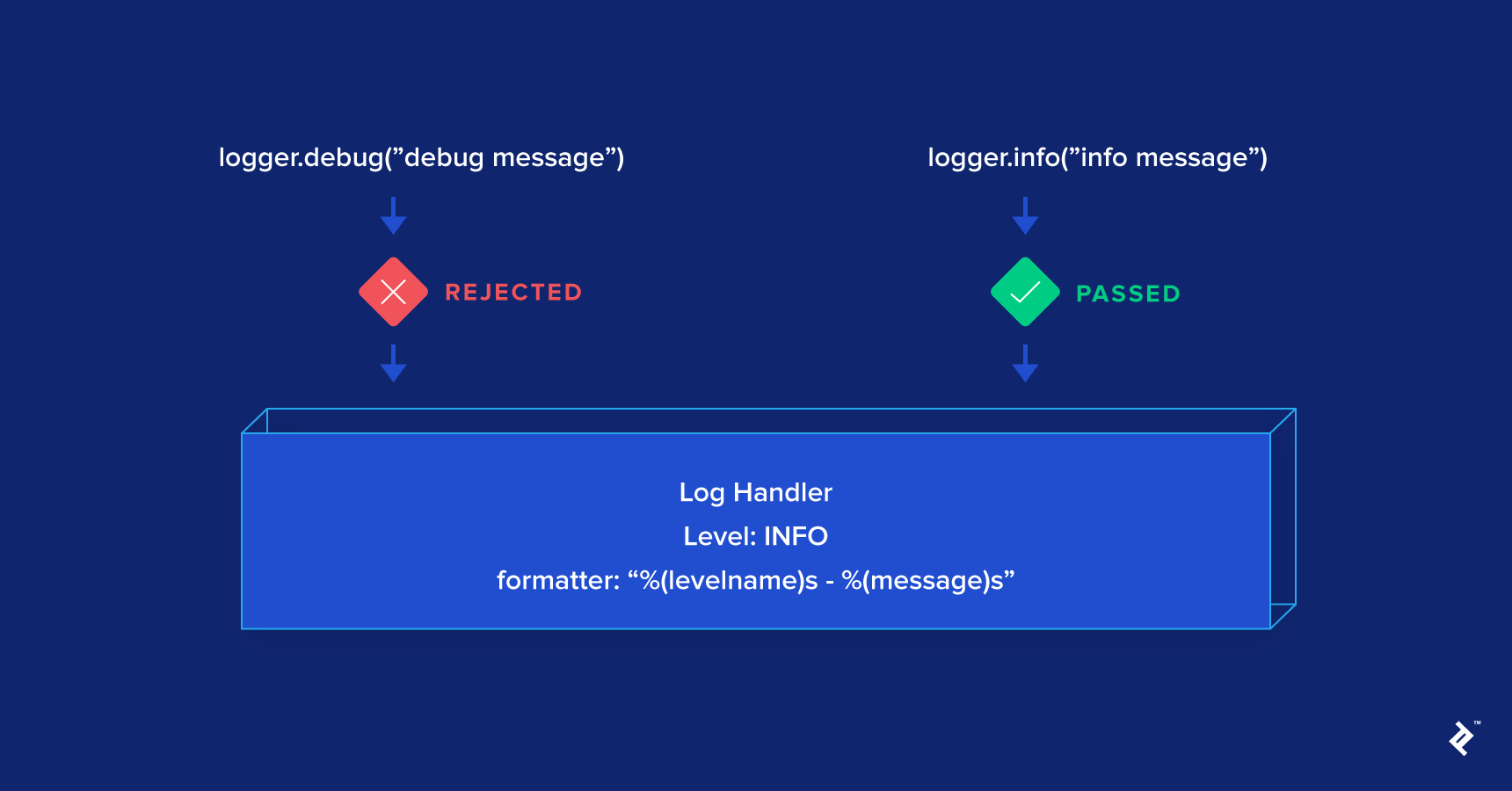 logger.debug(”debug message”)

REJECTED

logger.info(”info message”)

PASSED

Log Handler

Level: INFO

formatter: “%(levelname)s - %(message)s”

™